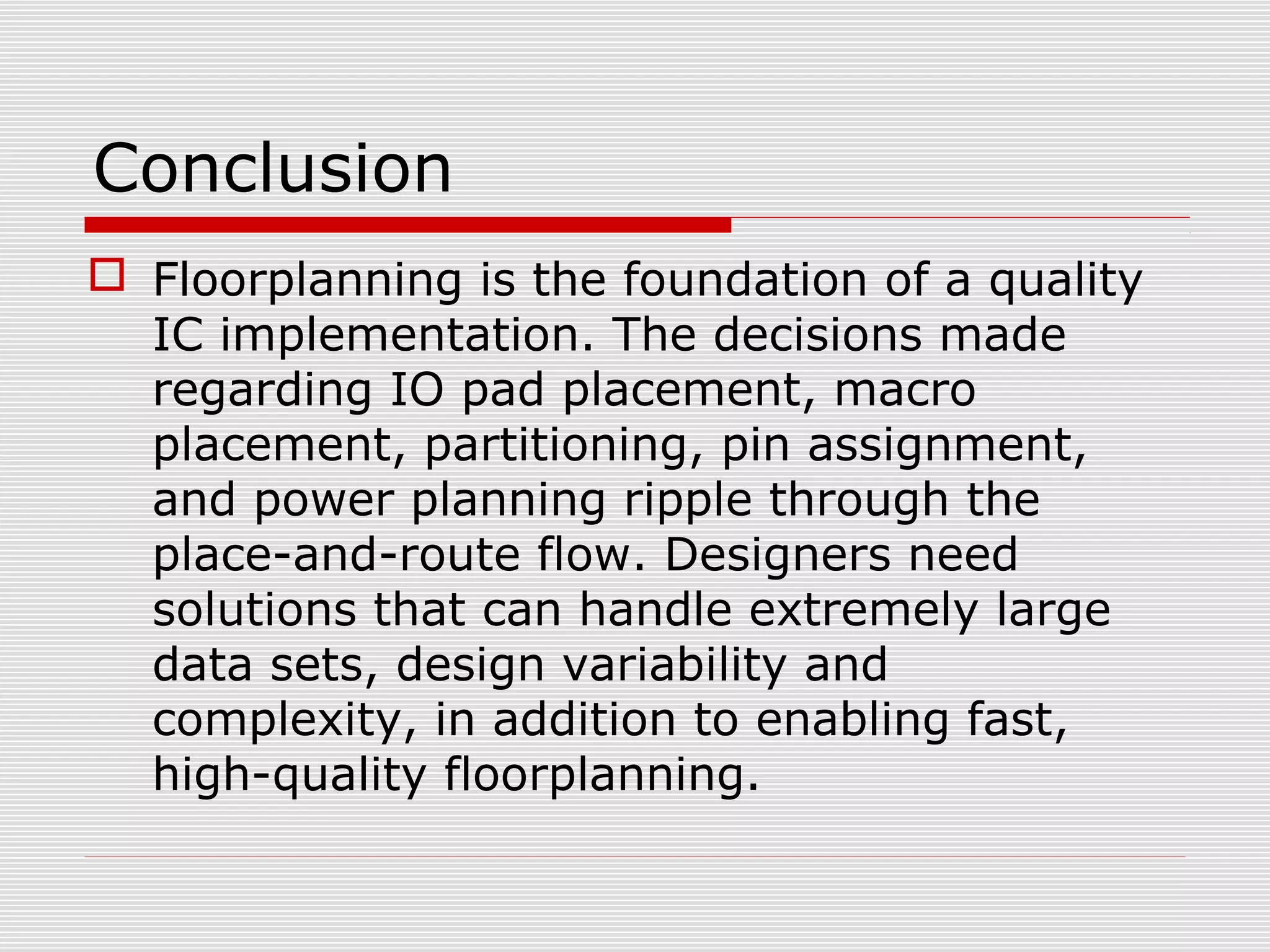 Conclusion

Floorplanning is the foundation of a quality IC implementation. The decisions made regarding IO pad placement, macro placement, partitioning, pin assignment, and power planning ripple through the place-and-route flow. Designers need solutions that can handle extremely large data sets, design variability and complexity, in addition to enabling fast, high-quality floorplanning.